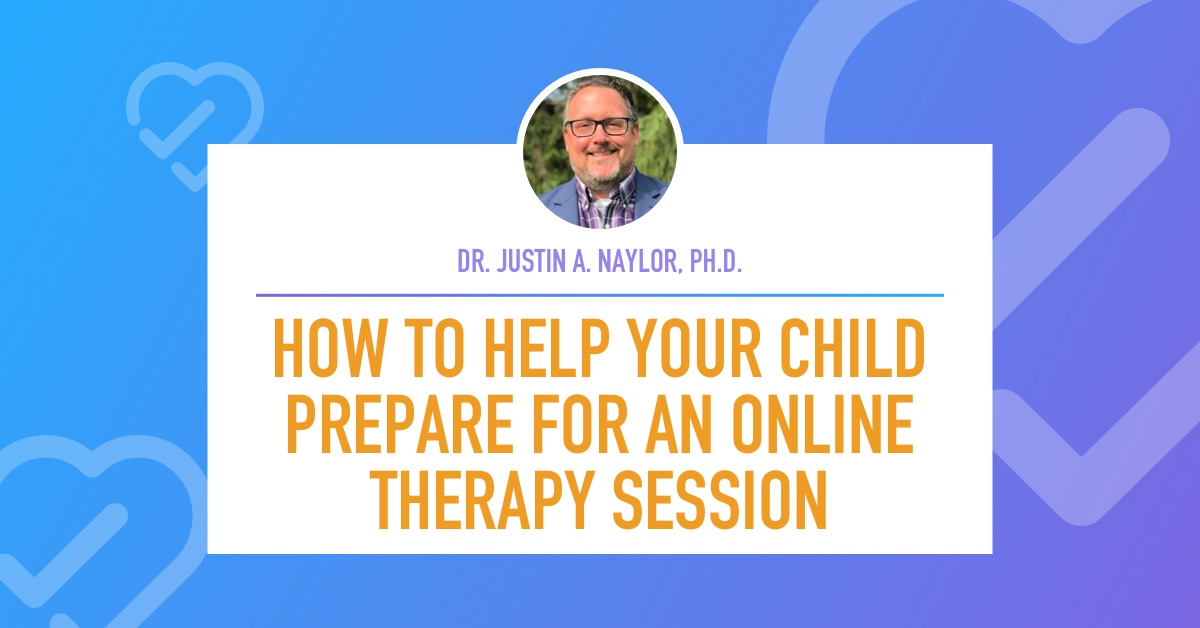 DR. JUSTIN A. NAYLOR, PH.D.

HOW TO HELP YOUR CHILD PREPARE FOR AN ONLINE THERAPY SESSION